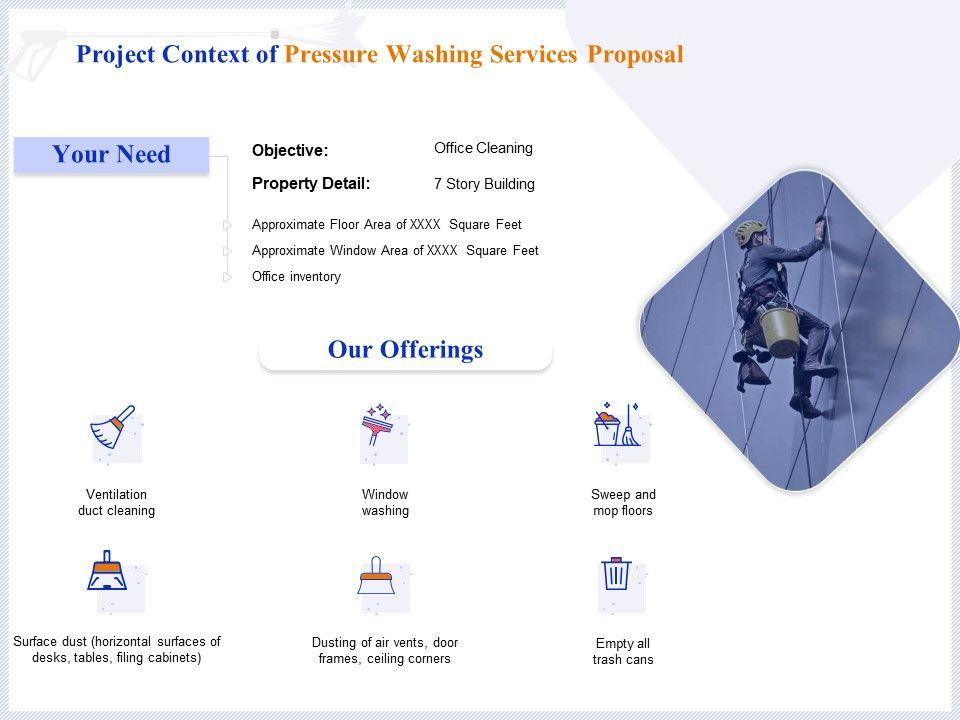 Project Context of Pressure Washing Services Proposal

Your Need

Objective: Office Cleaning

Property Detail: 7 Story Building

Approximate Floor Area of XXXX Square Feet

Approximate Window Area of XXXX Square Feet

Office inventory

Our Offerings

Ventilation duct cleaning

Window washing

Sweep and mop floors

Surface dust (horizontal surfaces of desks, tables, filing cabinets)

Dusting of air vents, door frames, ceiling corners

Empty all trash cans